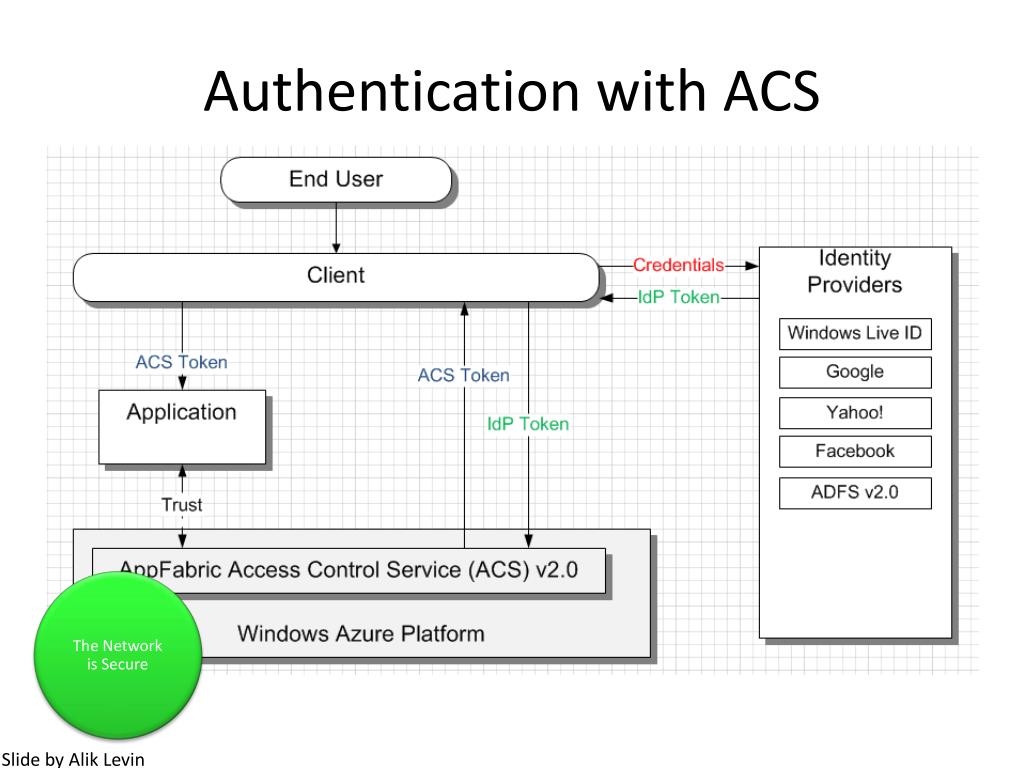 Authentication with ACS

End User

Client

Credentials

IdP Token

Identity Providers

Windows Live ID

Google

Yahoo!

Facebook

ADFS v2.0

ACS Token

ACS Token

IdP Token

Application

Trust

AppFabric Access Control Service (ACS) v2.0

Windows Azure Platform

The Network is Secure

Slide by Alik Levin